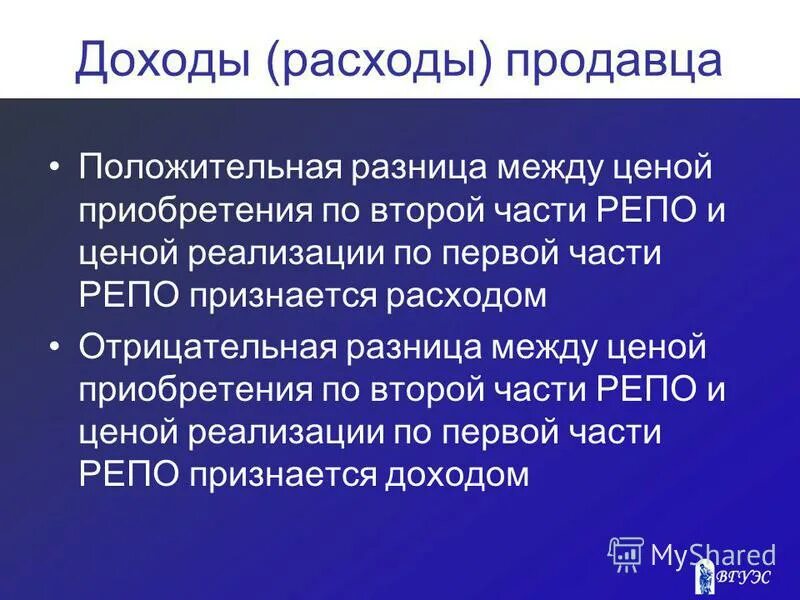 Доходы (расходы) продавца

• Положительная разница между ценой приобретения по второй части РЕПО и ценой реализации по первой части РЕПО признается расходом

• Отрицательная разница между ценой приобретения по второй части РЕПО и ценой реализации по первой части РЕПО признается доходом

MyShared

ВГУЭС